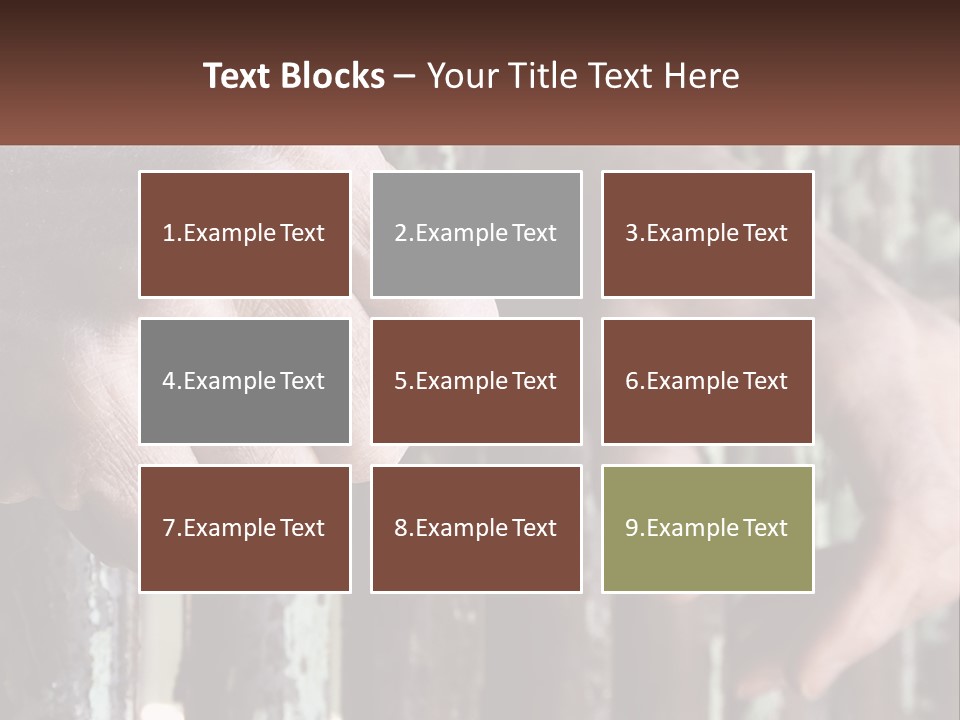 Text Blocks – Your Title Text Here

1.Example Text

2.Example Text

3.Example Text

4.Example Text

5.Example Text

6.Example Text

7.Example Text

8.Example Text

9.Example Text